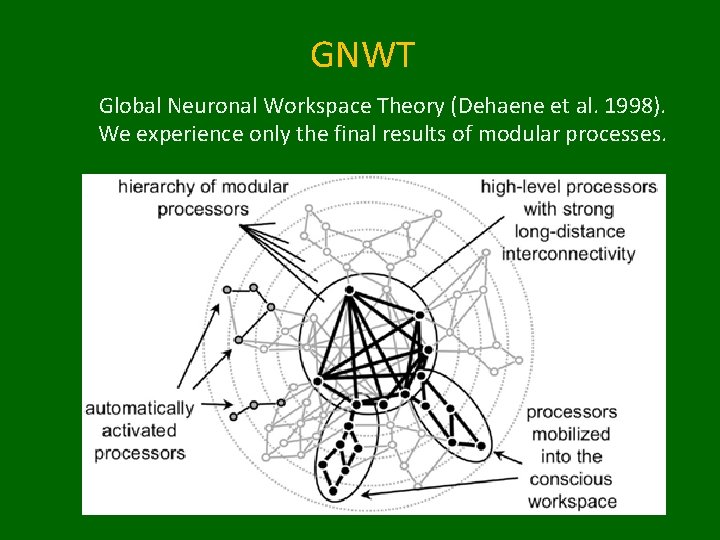 GNWT

Global Neuronal Workspace Theory (Dehaene et al. 1998). We experience only the final results of modular processes.

hierarchy of modular processors

high-level processors with strong long-distance interconnectivity

automatically activated processors

processors mobilized into the conscious workspace